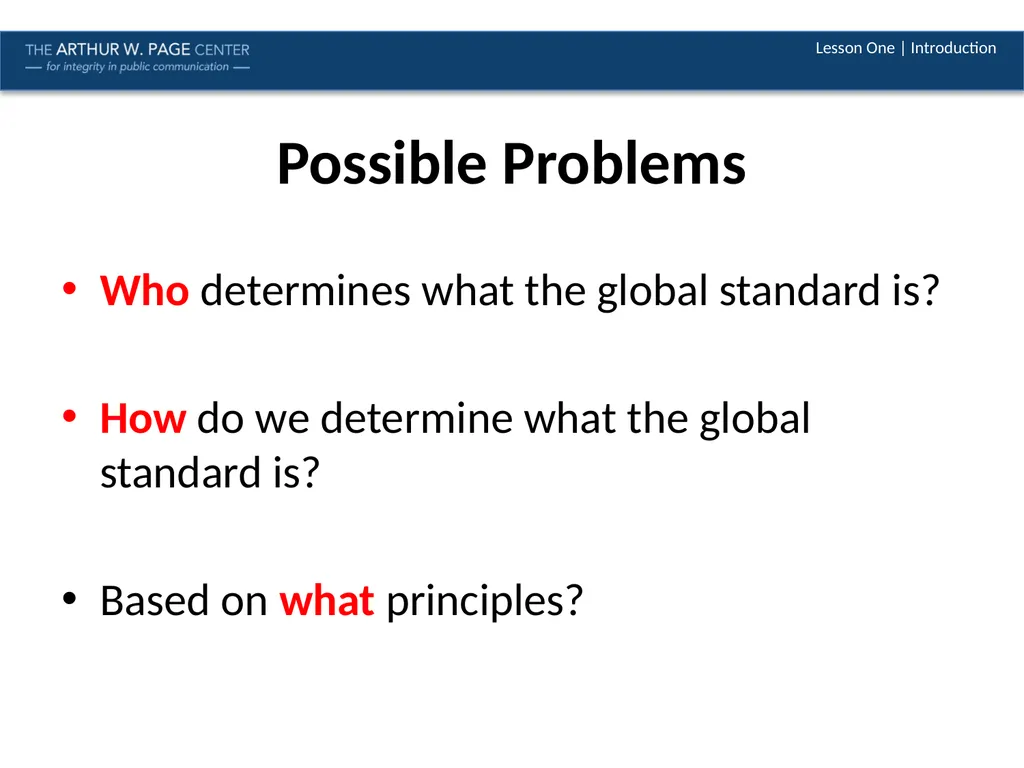 THE ARTHUR W. PAGE CENTER
— for integrity in public communication —

Lesson One | Introduction

Possible Problems

• Who determines what the global standard is?

• How do we determine what the global standard is?

• Based on what principles?